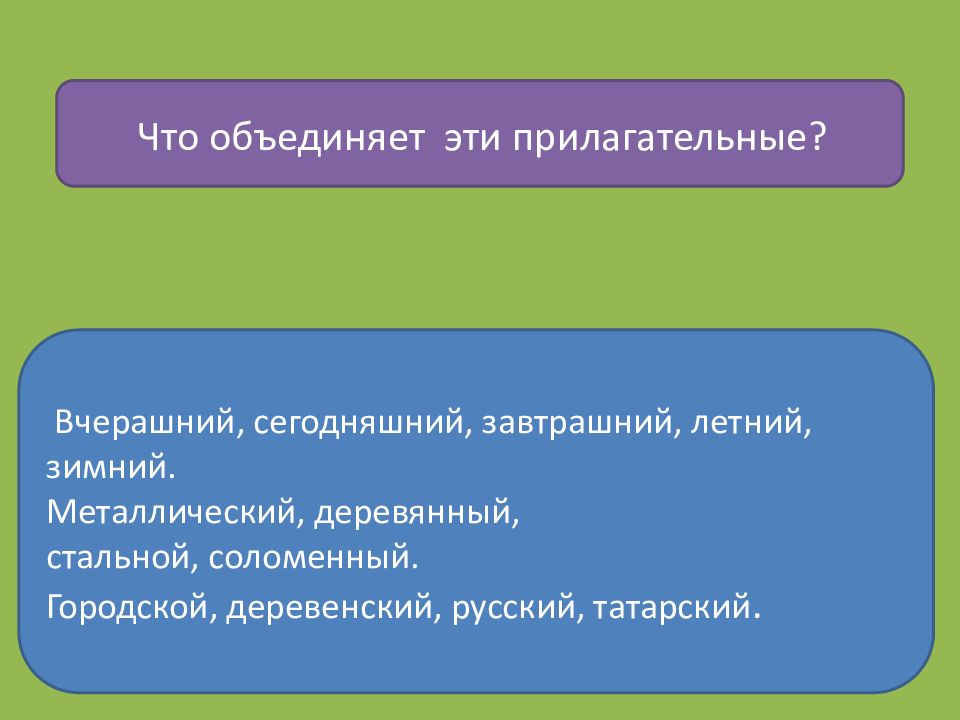 Что объединяет эти прилагательные?

Вчерашний, сегодняшний, завтрашний, летний, зимний.
Металлический, деревянный, стальной, соломенный.
Городской, деревенский, русский, татарский.